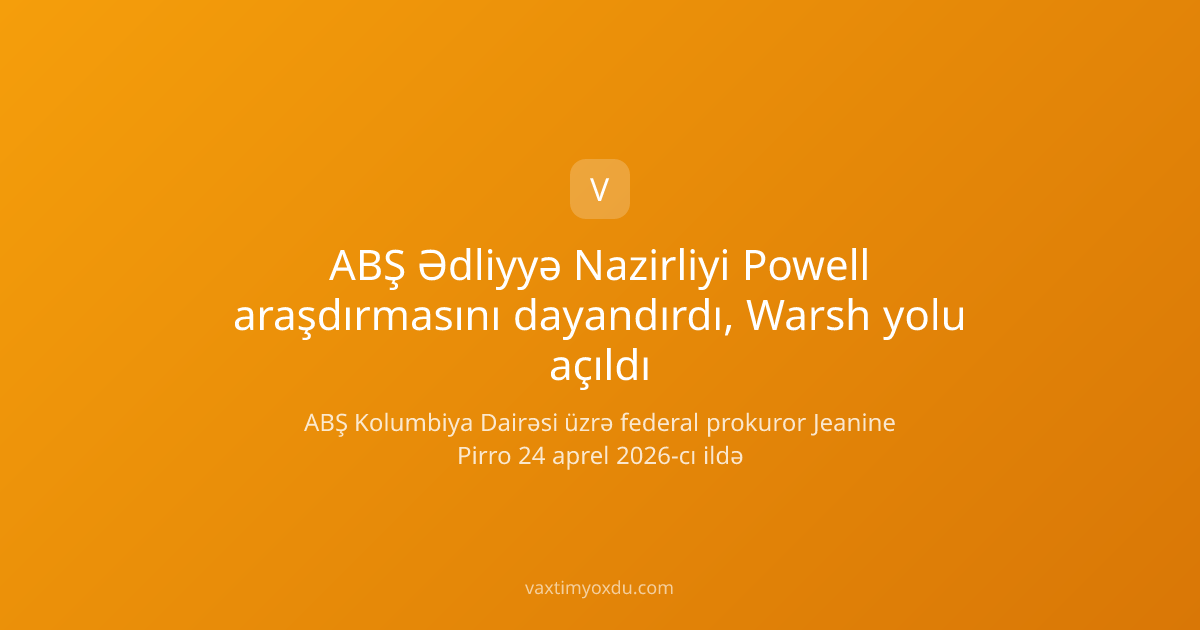 V

ABŞ Ədliyyə Nazirliyi Powell araşdırmasını dayandırdı, Warsh yolu açıldı

ABŞ Kolumbiya Dairəsi üzrə federal prokuror Jeanine Pirro 24 aprel 2026-cı ildə

vaxtimyoxdu.com